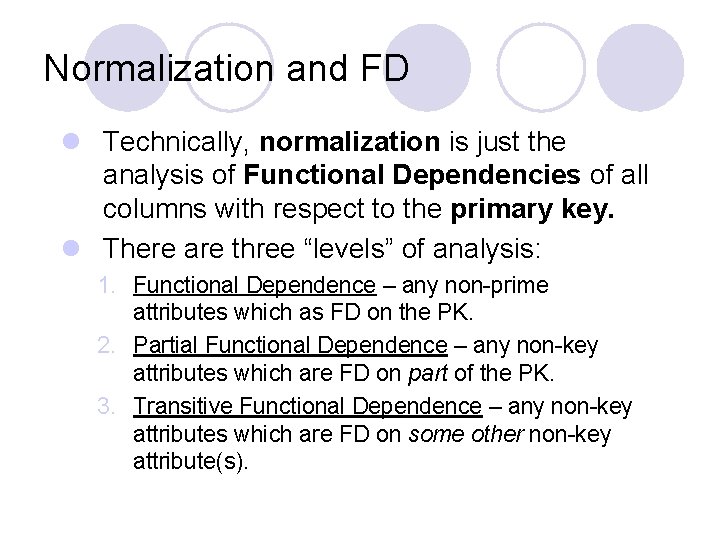 Normalization and FD

Technically, normalization is just the analysis of Functional Dependencies of all columns with respect to the primary key.

There are three “levels” of analysis:

1. Functional Dependence – any non-prime attributes which as FD on the PK.
2. Partial Functional Dependence – any non-key attributes which are FD on part of the PK.
3. Transitive Functional Dependence – any non-key attributes which are FD on some other non-key attribute(s).